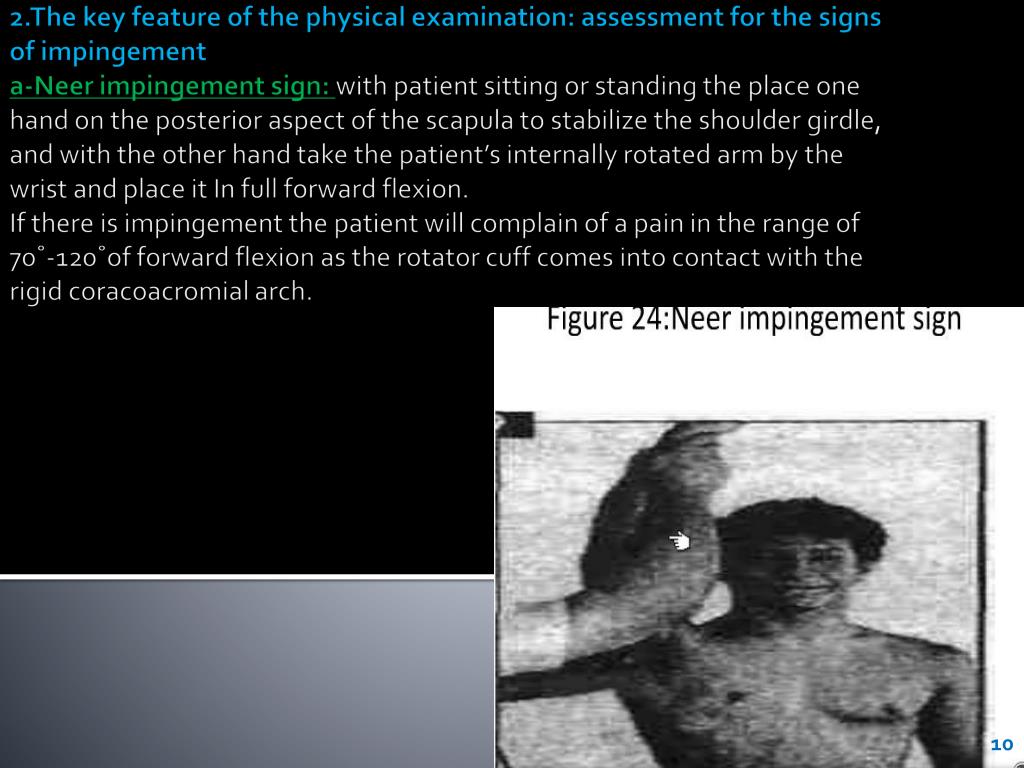 2.The key feature of the physical examination: assessment for the signs of impingement

a-Neer impingement sign: with patient sitting or standing the place one hand on the posterior aspect of the scapula to stabilize the shoulder girdle, and with the other hand take the patient's internally rotated arm by the wrist and place it In full forward flexion.

If there is impingement the patient will complain of a pain in the range of 70˚-120˚of forward flexion as the rotator cuff comes into contact with the rigid coracoacromial arch.

Figure 24:Neer impingement sign

10